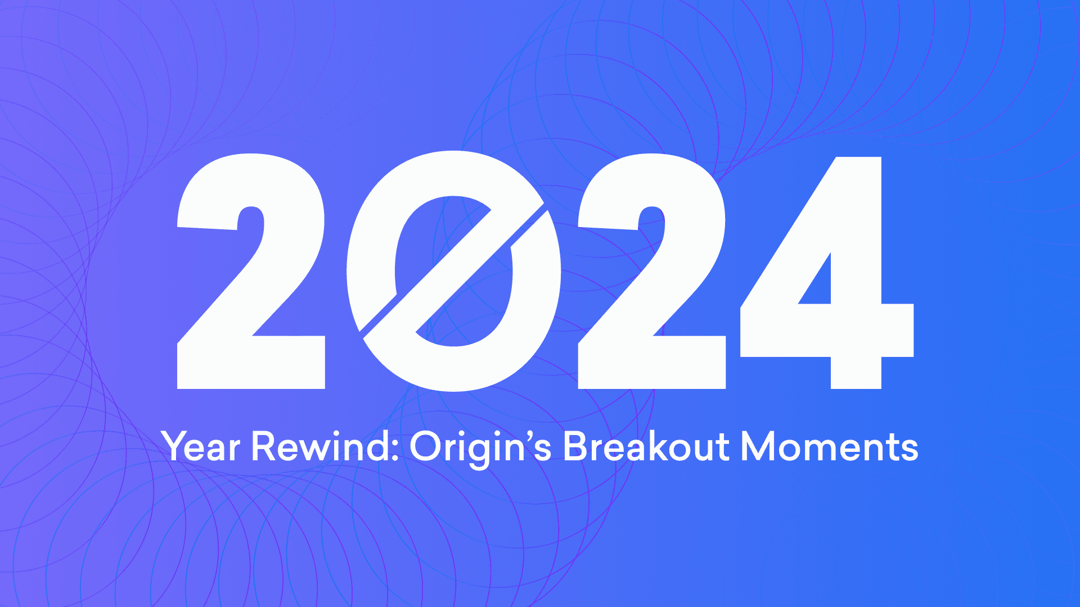 2024

Year Rewind: Origin’s Breakout Moments